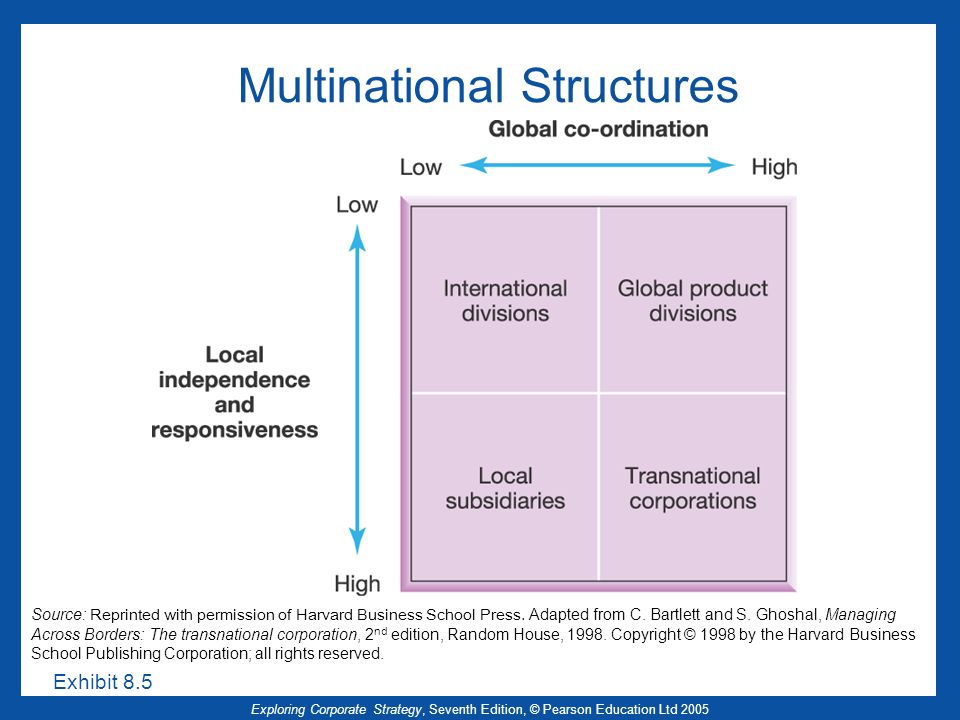 Multinational Structures

Global co-ordination

Low

High

Low

Local independence and responsiveness

High

International divisions

Global product divisions

Local subsidiaries

Transnational corporations

Source: Reprinted with permission of Harvard Business School Press. Adapted from C. Bartlett and S. Ghoshal, Managing Across Borders: The transnational corporation, 2$^{nd}$ edition, Random House, 1998. Copyright © 1998 by the Harvard Business School Publishing Corporation; all rights reserved.

Exhibit 8.5

Exploring Corporate Strategy, Seventh Edition, © Pearson Education Ltd 2005